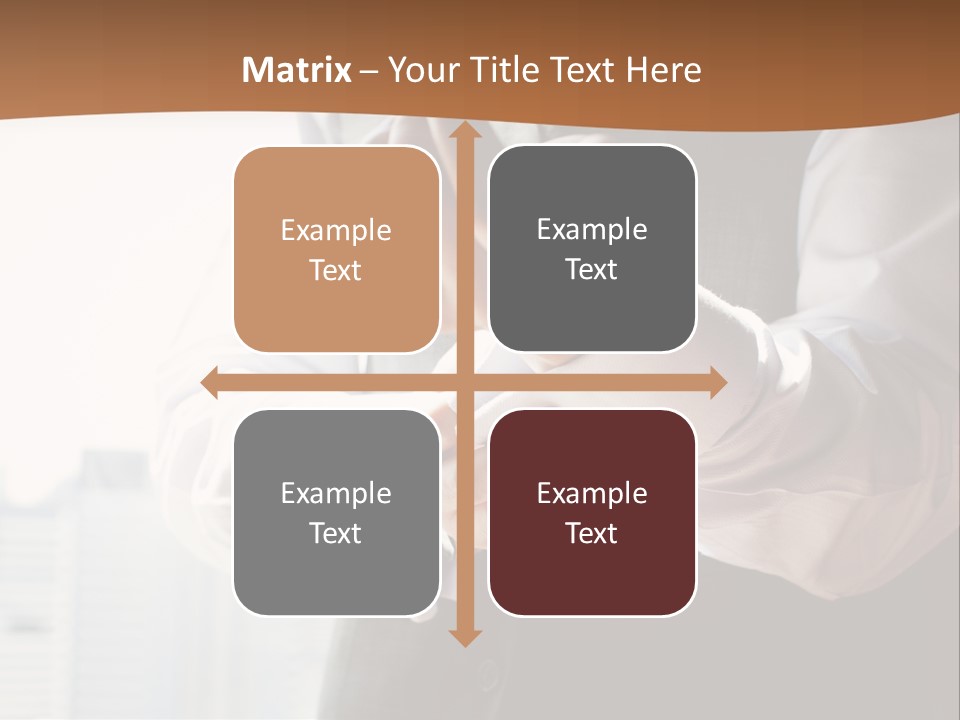 Matrix – Your Title Text Here

Example Text

Example Text

Example Text

Example Text